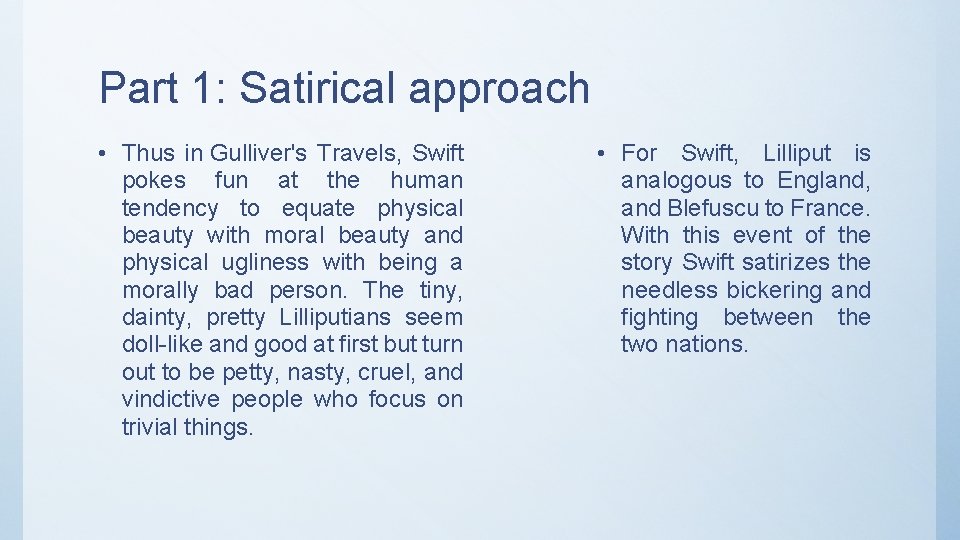 Part 1: Satirical approach

• Thus in Gulliver's Travels, Swift pokes fun at the human tendency to equate physical beauty with moral beauty and physical ugliness with being a morally bad person. The tiny, dainty, pretty Lilliputians seem doll-like and good at first but turn out to be petty, nasty, cruel, and vindictive people who focus on trivial things.

• For Swift, Lilliput is analogous to England, and Blefuscu to France. With this event of the story Swift satirizes the needless bickering and fighting between the two nations.